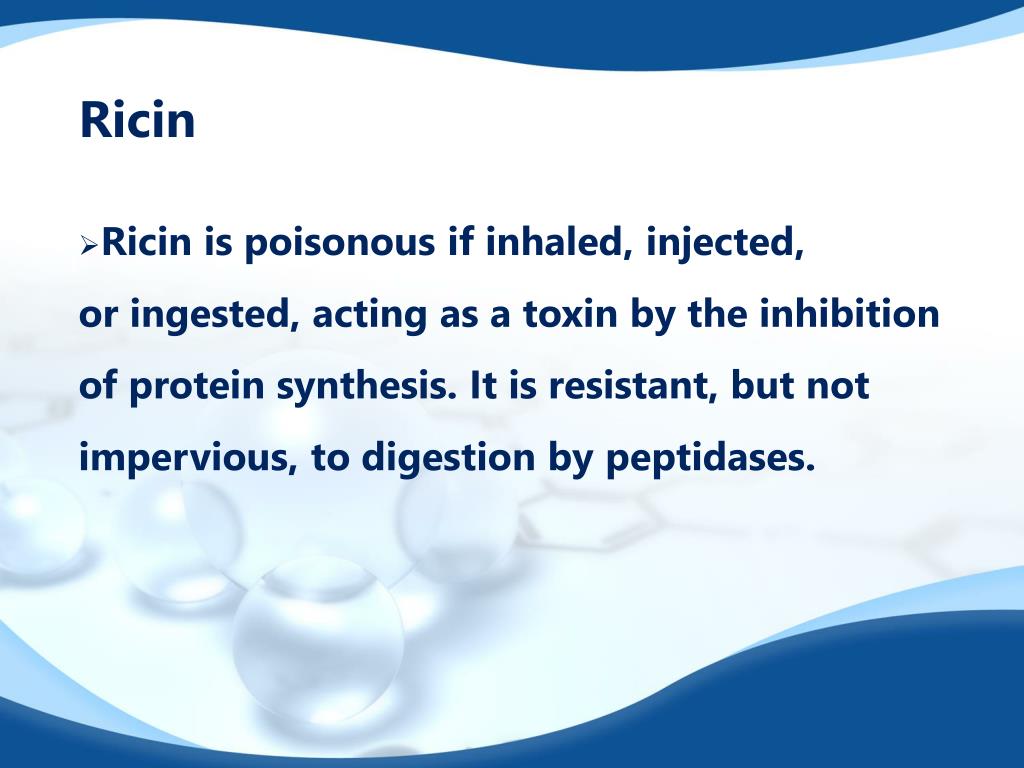 Ricin

➢Ricin is poisonous if inhaled, injected, or ingested, acting as a toxin by the inhibition of protein synthesis. It is resistant, but not impervious, to digestion by peptidases.